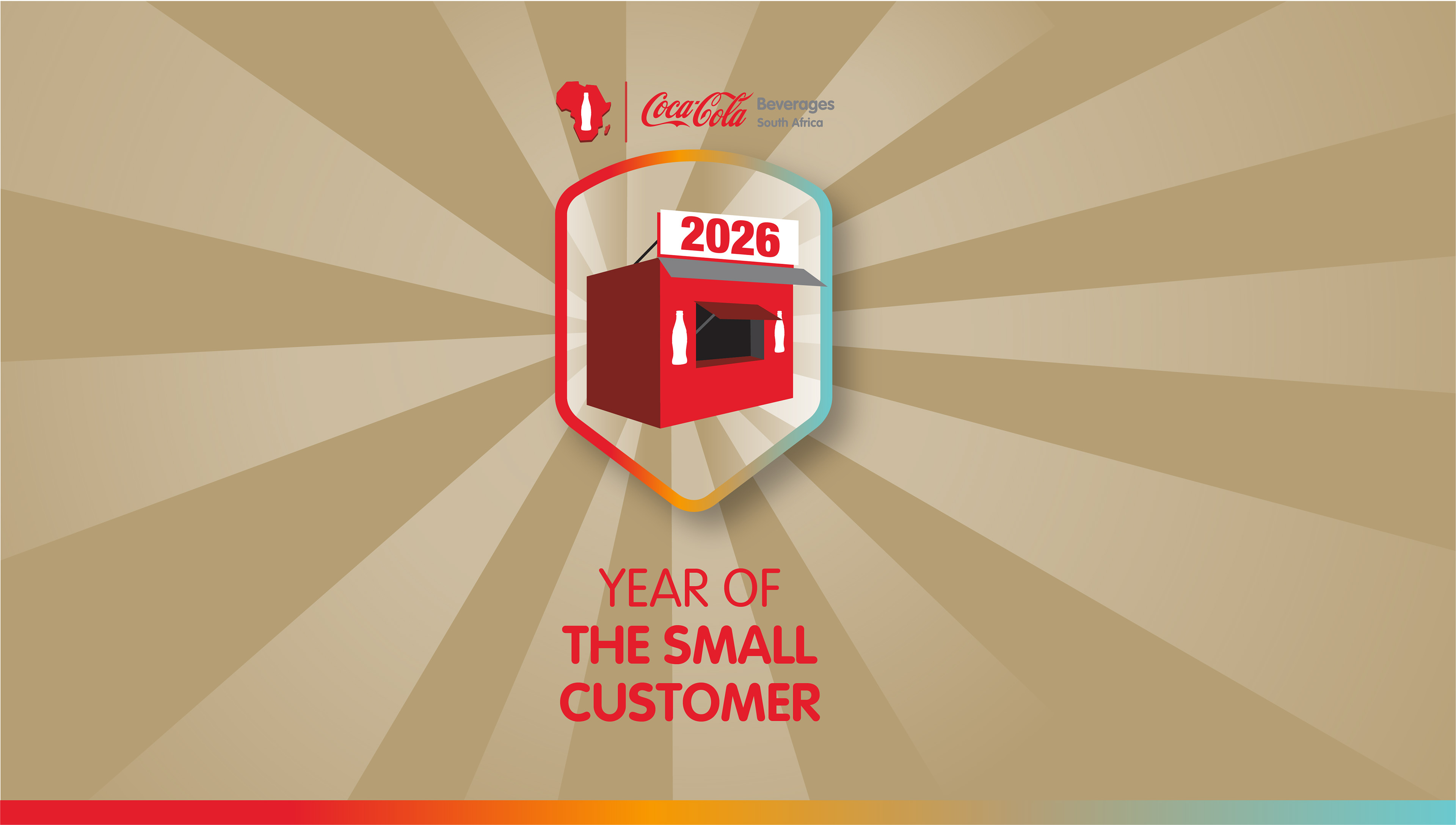 Coca-Cola Beverages South Africa

2026

YEAR OF
THE SMALL
CUSTOMER